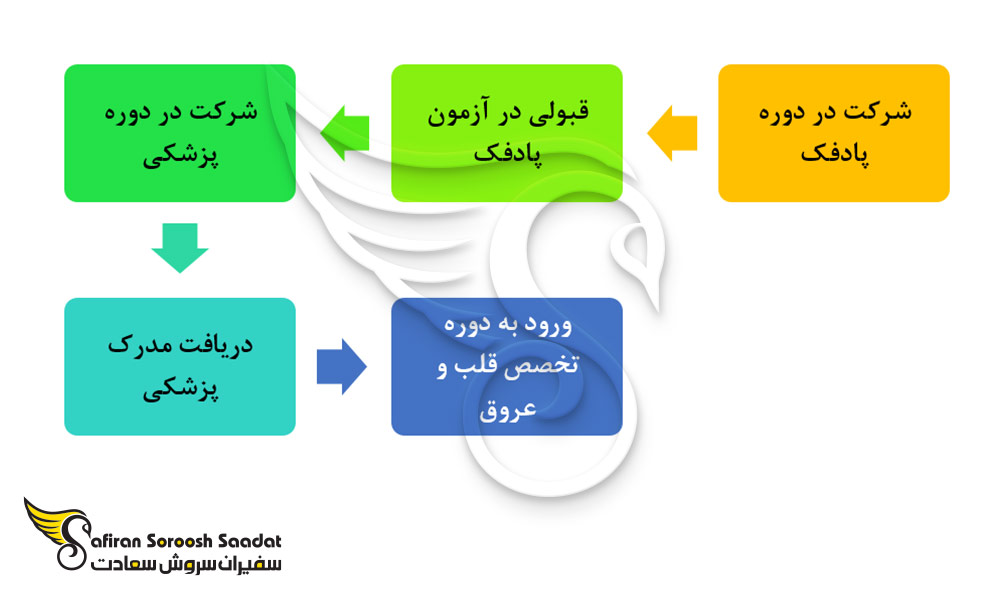 شرکت در دوره پادفک

قبولی در آزمون پادفک

شرکت در دوره پزشکی

دریافت مدرک پزشکی

ورود به دوره تخصص قلب و عروق

Safiran Soroosh Saadat
سفیران سروش سعادت